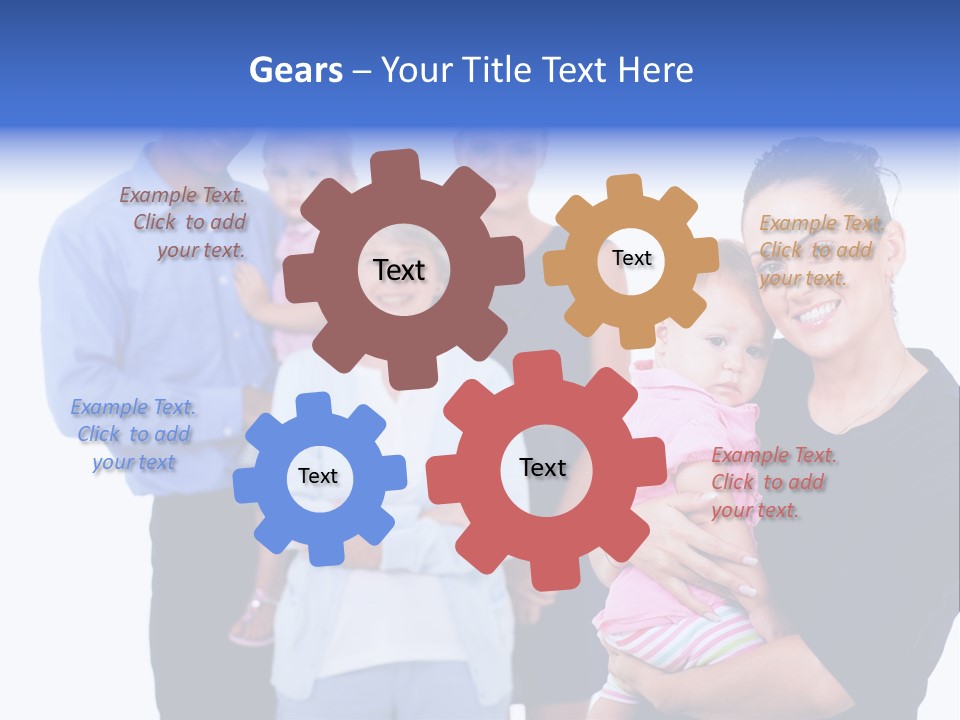 Gears – Your Title Text Here

Example Text. Click to add your text.

Text

Text

Example Text. Click to add your text.

Example Text. Click to add your text

Text

Text

Example Text. Click to add your text.